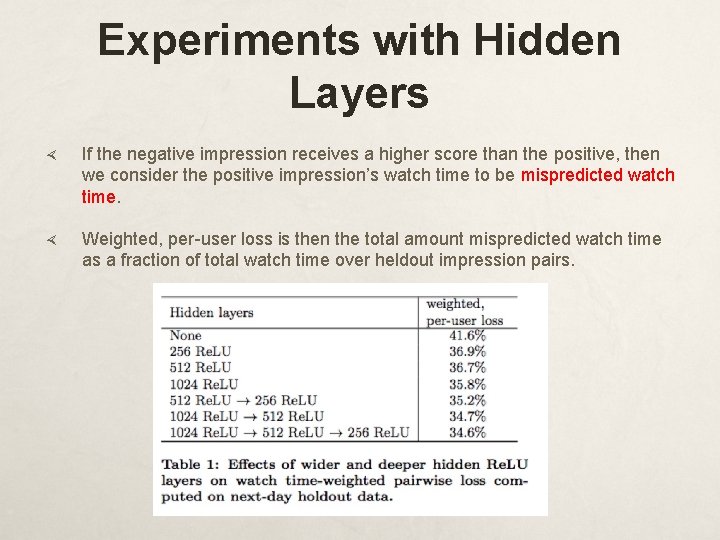 Experiments with Hidden Layers

If the negative impression receives a higher score than the positive, then we consider the positive impression's watch time to be mispredicted watch time.

Weighted, per-user loss is then the total amount mispredicted watch time as a fraction of total watch time over heldout impression pairs.

| Hidden layers | weighted, per-user loss |
|---|---|
| None | 41.6% |
| 256 ReLU | 36.9% |
| 512 ReLU | 36.7% |
| 1024 ReLU | 35.8% |
| 512 ReLU $\rightarrow$ 256 ReLU | 35.2% |
| 1024 ReLU $\rightarrow$ 512 ReLU | 34.7% |
| 1024 ReLU $\rightarrow$ 512 ReLU $\rightarrow$ 256 ReLU | 34.6% |

Table 1: Effects of wider and deeper hidden ReLU layers on watch time-weighted pairwise loss computed on next-day holdout data.